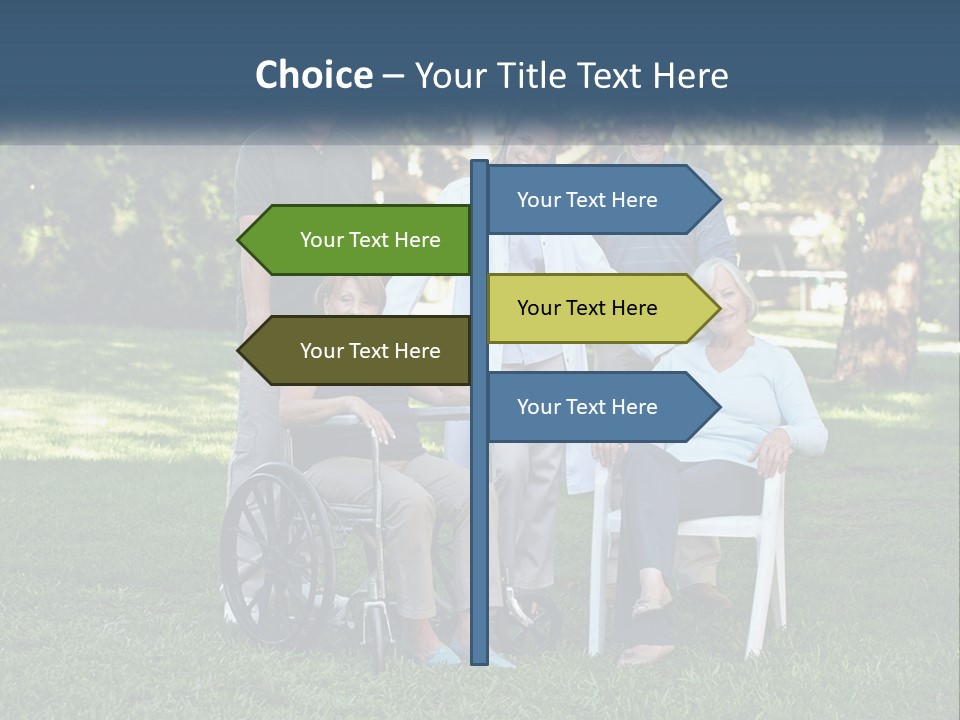 Choice – Your Title Text Here

Your Text Here

Your Text Here

Your Text Here

Your Text Here

Your Text Here